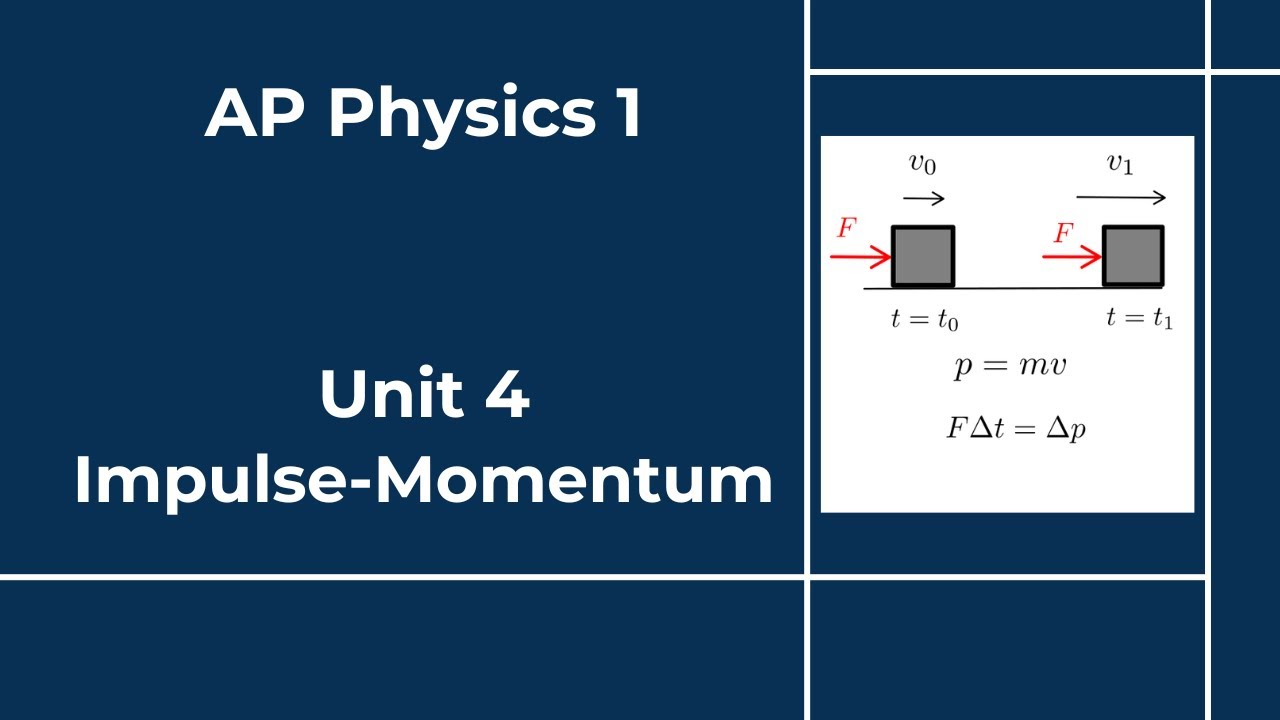 AP Physics 1

Unit 4
Impulse-Momentum

$v_0$

$v_1$

$F$

$F$

$t = t_0$

$t = t_1$

$p = mv$

$F\Delta t = \Delta p$